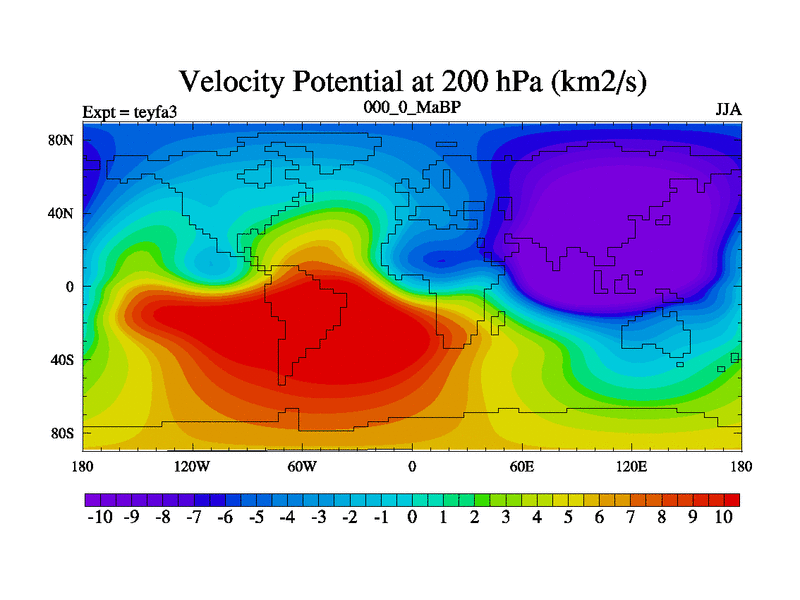 Velocity Potential at 200 hPa (km2/s)

Expt = teyfa3

000_0_MaBP

JJA

80N
40N
0
40S
80S

180
120W
60W
0
60E
120E
180

-10 -9 -8 -7 -6 -5 -4 -3 -2 -1 0 1 2 3 4 5 6 7 8 9 10